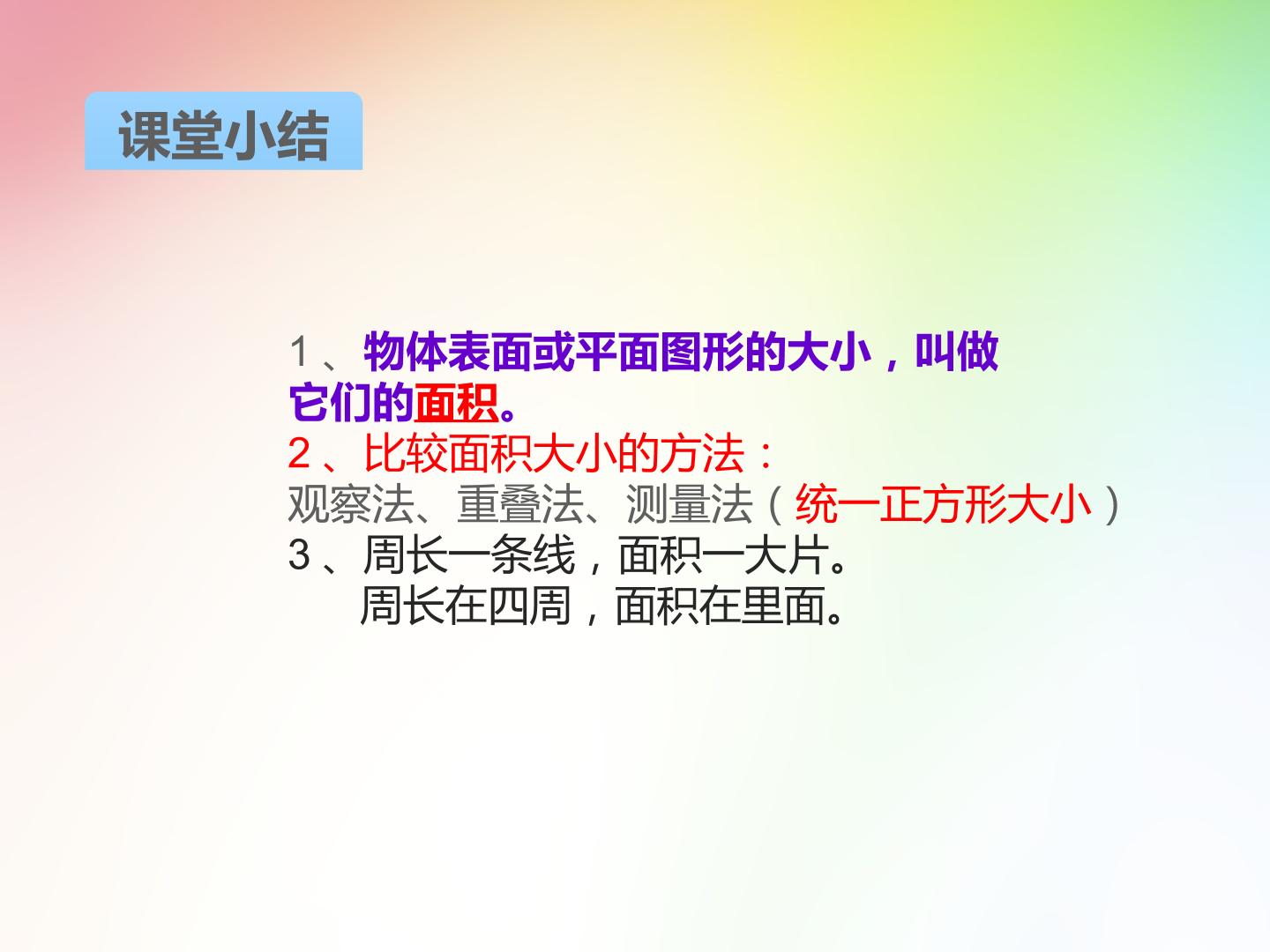 课堂小结

1、物体表面或平面图形的大小，叫做它们的面积。

2、比较面积大小的方法：
观察法、重叠法、测量法（统一正方形大小）

3、周长一条线，面积一大片。
周长在四周，面积在里面。